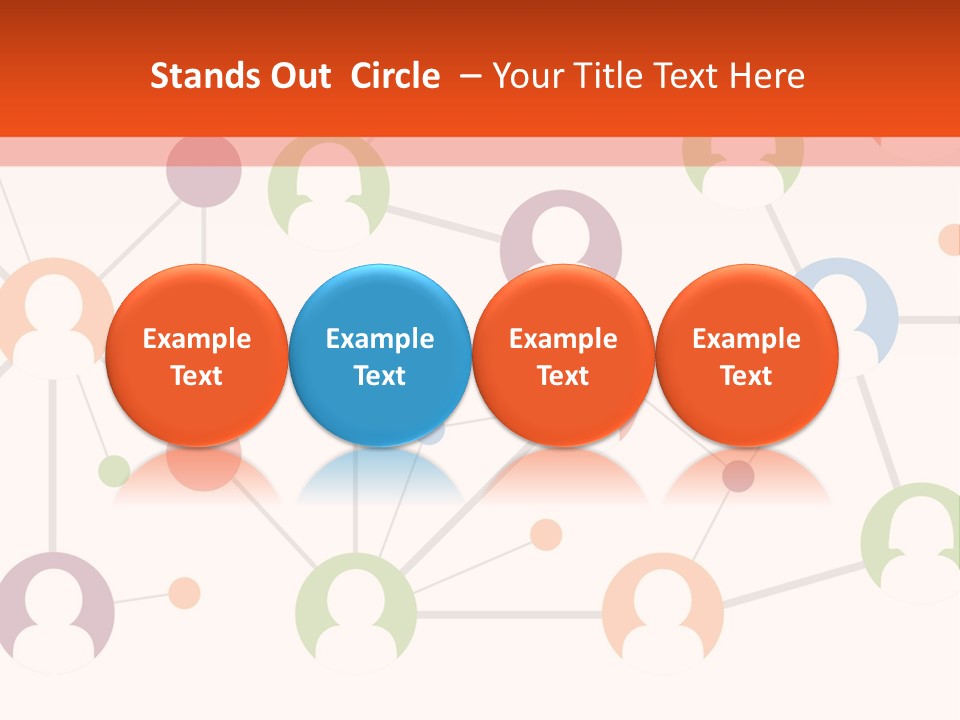 Stands Out Circle – Your Title Text Here

Example Text

Example Text

Example Text

Example Text